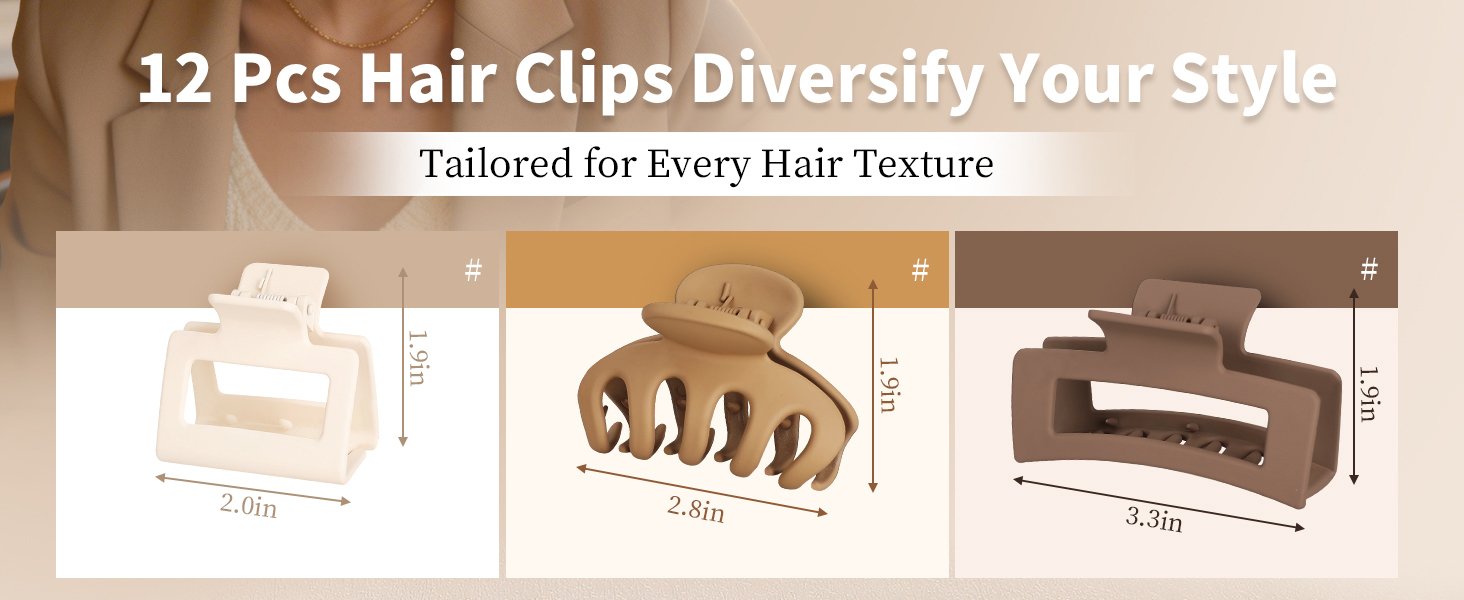 12 Pcs Hair Clips Diversify Your Style

Tailored for Every Hair Texture

#

1.9in

2.0in

#

1.9in

2.8in

#

1.9in

3.3in